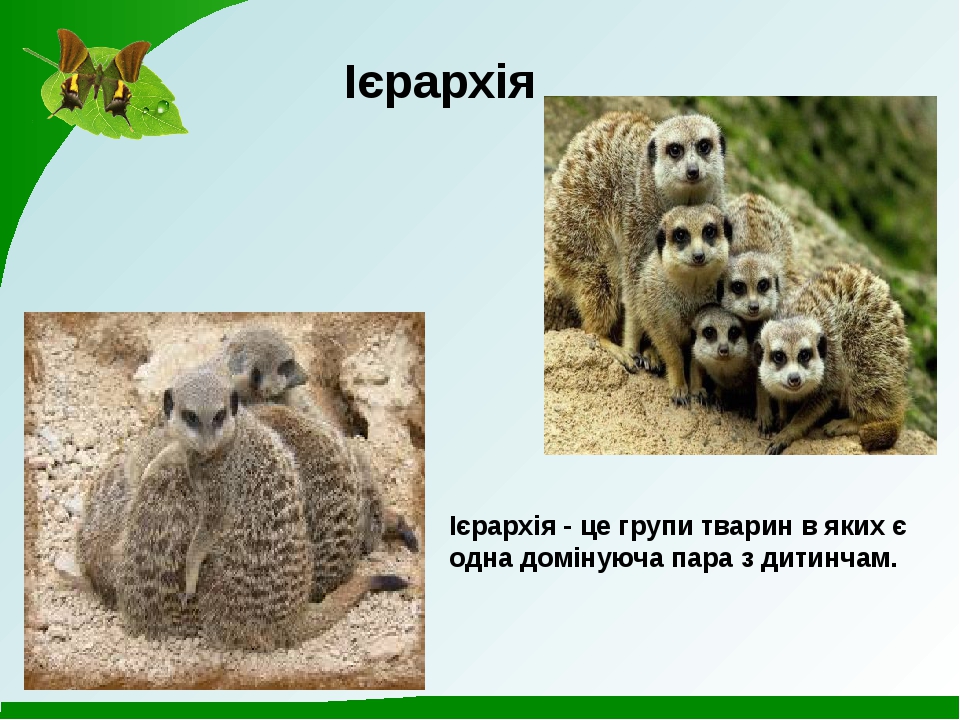 Ієрархія

Ієрархія - це групи тварин в яких є одна домінуюча пара з дитинчам.